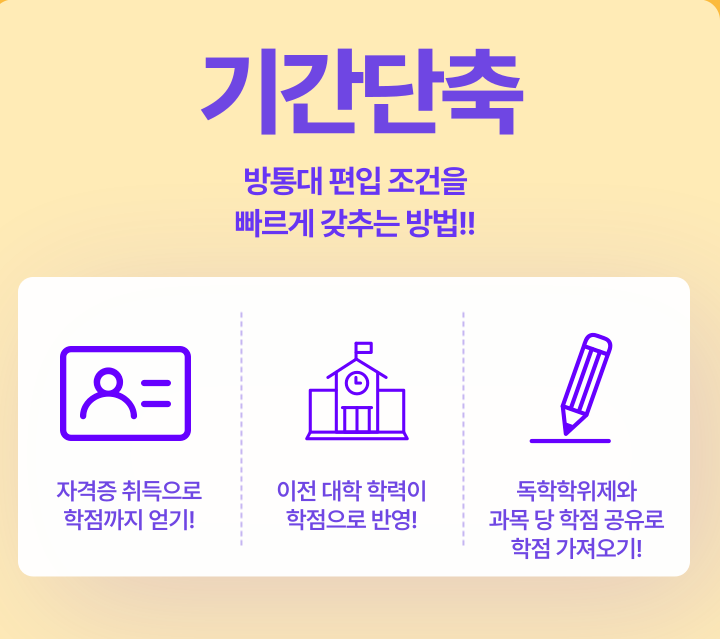 기간단축

방통대 편입 조건을
빠르게 갖추는 방법!!

자격증 취득으로
학점까지 얻기!

이전 대학 학력이
학점으로 반영!

독학학위제와
과목 당 학점 공유로
학점 가져오기!